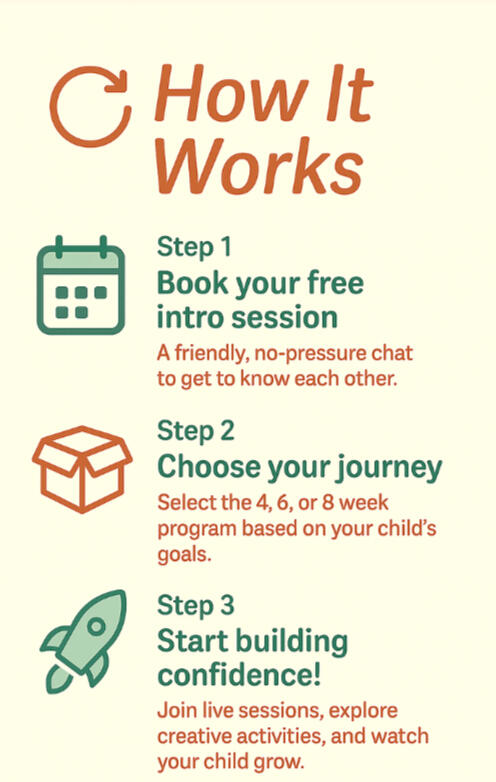 How It Works

Step 1
Book your free intro session
A friendly, no-pressure chat to get to know each other.

Step 2
Choose your journey
Select the 4, 6, or 8 week program based on your child's goals.

Step 3
Start building confidence!
Join live sessions, explore creative activities, and watch your child grow.